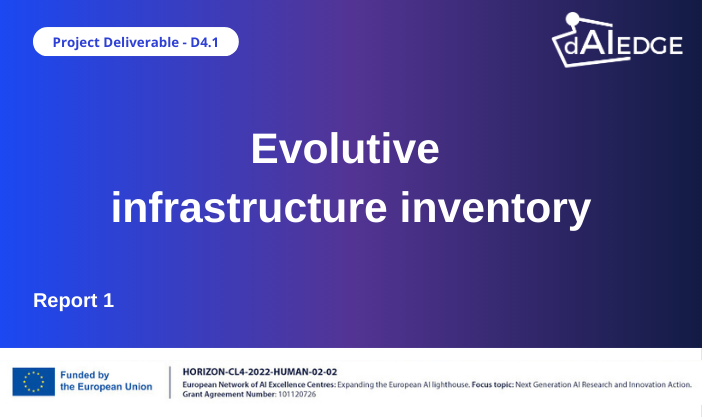 Project Deliverable - D4.1

dAIEDGE

Evolutive infrastructure inventory

Report 1

Funded by the European Union

HORIZON-CL4-2022-HUMAN-02-02
European Network of AI Excellence Centres: Expanding the European AI lighthouse. Focus topic: Next Generation AI Research and Innovation Action.
Grant Agreement Number: 101120726